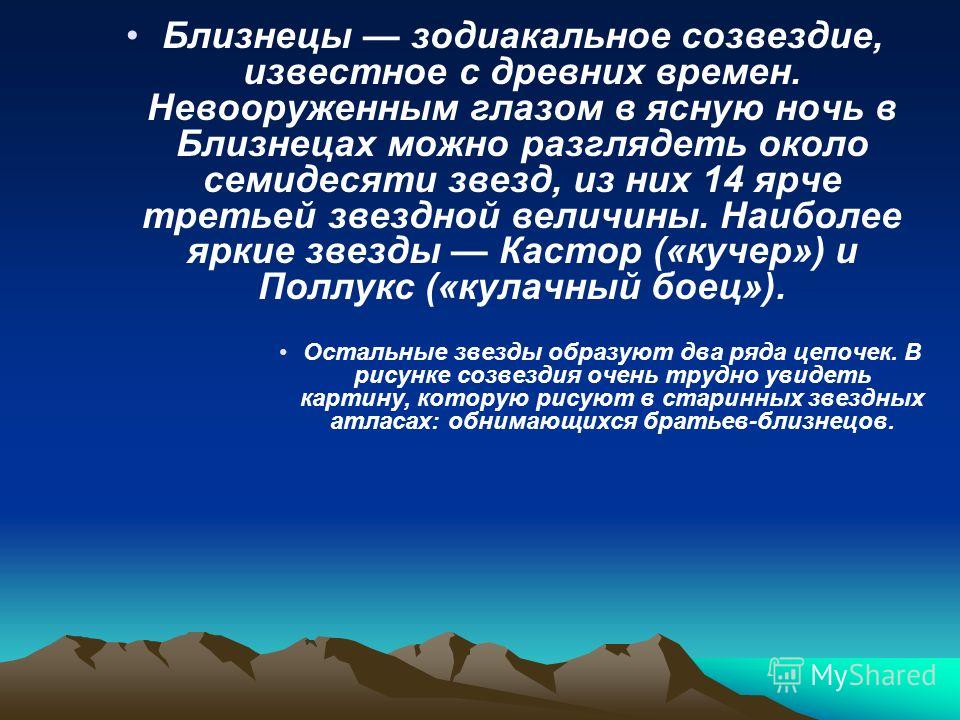 • Близнецы — зодиакальное созвездие, известное с древних времен. Невооруженным глазом в ясную ночь в Близнецах можно разглядеть около семидесяти звезд, из них 14 ярче третьей звездной величины. Наиболее яркие звезды — Кастор («кучер») и Поллукс («кулачный боец»).

• Остальные звезды образуют два ряда цепочек. В рисунке созвездия очень трудно увидеть картину, которую рисуют в старинных звездных атласах: обнимающихся братьев-близнецов.

MyShared